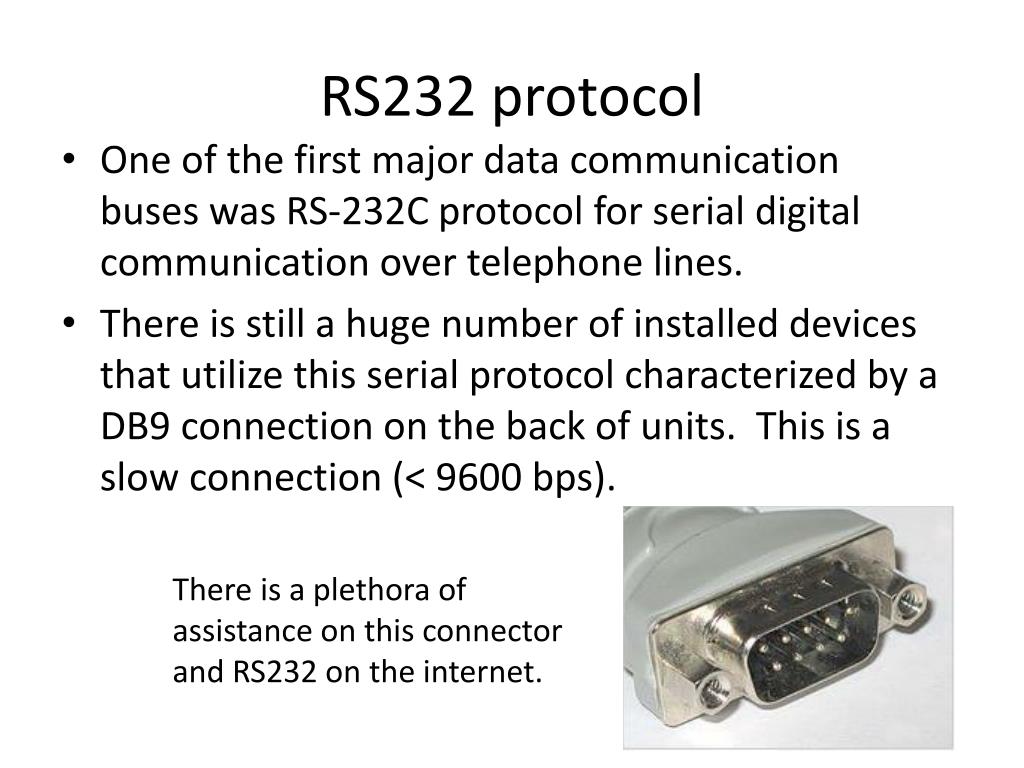 RS232 protocol

• One of the first major data communication buses was RS-232C protocol for serial digital communication over telephone lines.

• There is still a huge number of installed devices that utilize this serial protocol characterized by a DB9 connection on the back of units. This is a slow connection (< 9600 bps).

There is a plethora of assistance on this connector and RS232 on the internet.